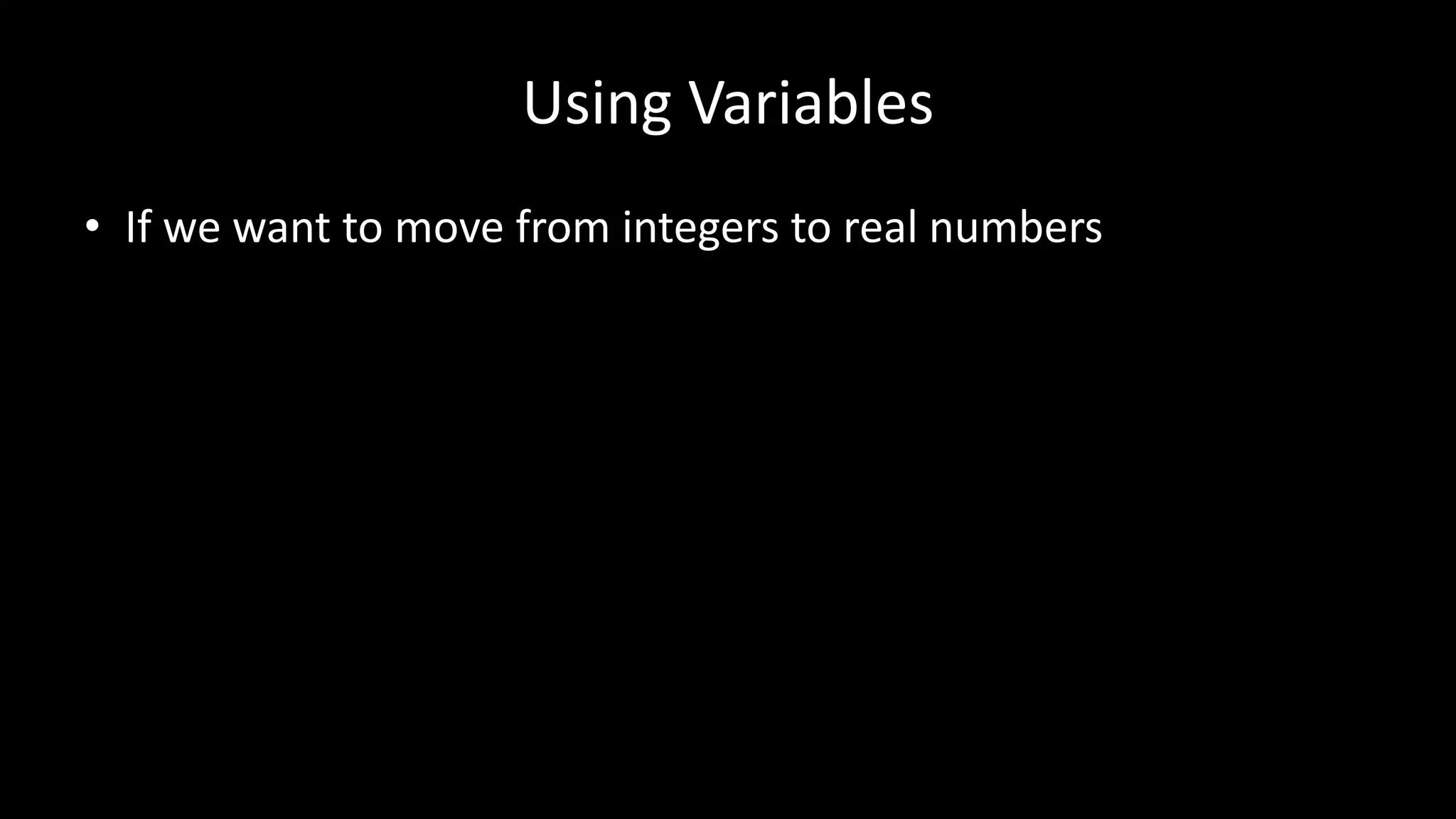 Using Variables

• If we want to move from integers to real numbers